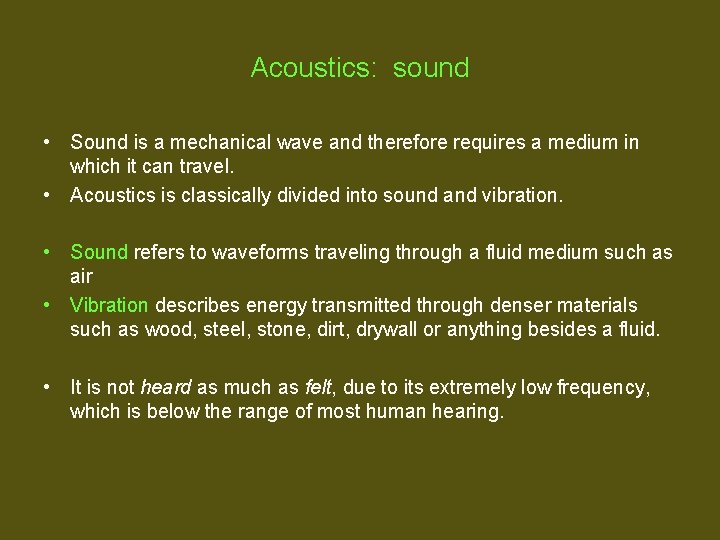 Acoustics: sound

• Sound is a mechanical wave and therefore requires a medium in which it can travel.
• Acoustics is classically divided into sound and vibration.

• Sound refers to waveforms traveling through a fluid medium such as air
• Vibration describes energy transmitted through denser materials such as wood, steel, stone, dirt, drywall or anything besides a fluid.

• It is not heard as much as felt, due to its extremely low frequency, which is below the range of most human hearing.